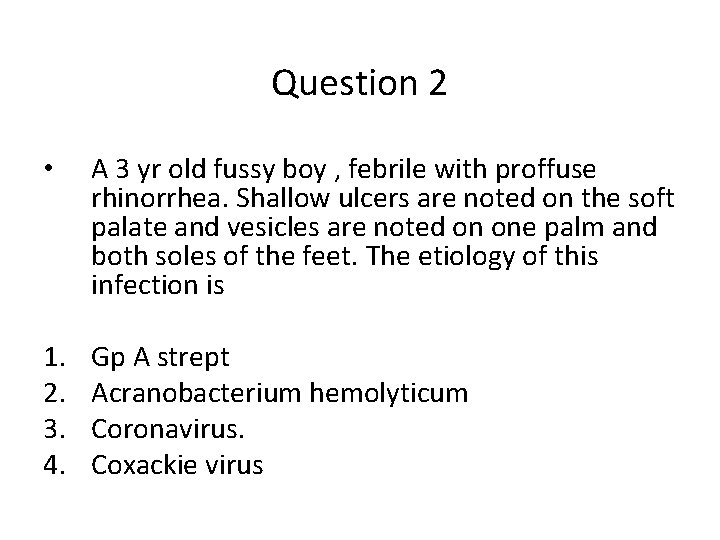 Question 2

• A 3 yr old fussy boy , febrile with proffuse rhinorrhea. Shallow ulcers are noted on the soft palate and vesicles are noted on one palm and both soles of the feet. The etiology of this infection is

1. Gp A strept
2. Acranobacterium hemolyticum
3. Coronavirus.
4. Coxackie virus